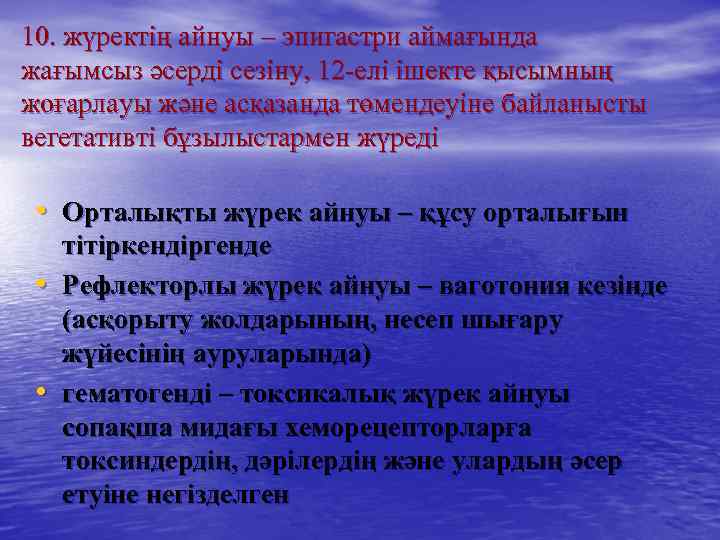 10. жүректің айнуы – эпигастри аймағында жағымсыз әсерді сезіну, 12-елі ішекте қысымның жоғарлауы және асқазанда төмендеуіне байланысты вегетативті бұзылыстармен жүреді

• Орталықты жүрек айнуы – құсу орталығын тітіркендіргенде
• Рефлекторлы жүрек айнуы – ваготония кезінде (асқорыту жолдарының, несеп шығару жүйесінің ауруларында)
• гематогенді – токсикалық жүрек айнуы сопақша мидағы хеморецепторларға токсиндердің, дәрілердің және улардың әсер етуіне негізделген